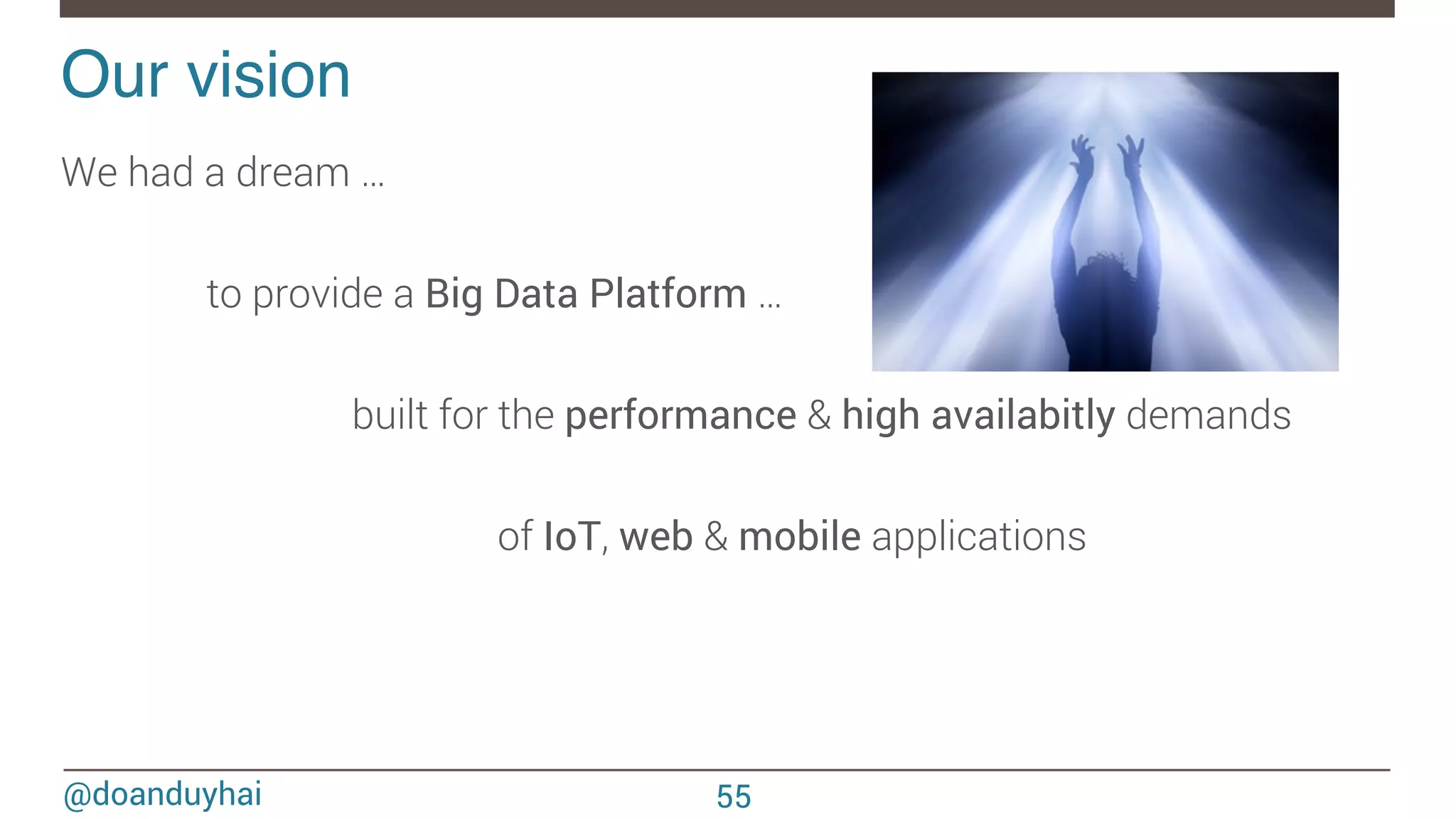 Our vision

We had a dream …

to provide a Big Data Platform …

built for the performance & high availabitly demands

of IoT, web & mobile applications

@doanduyhai

55